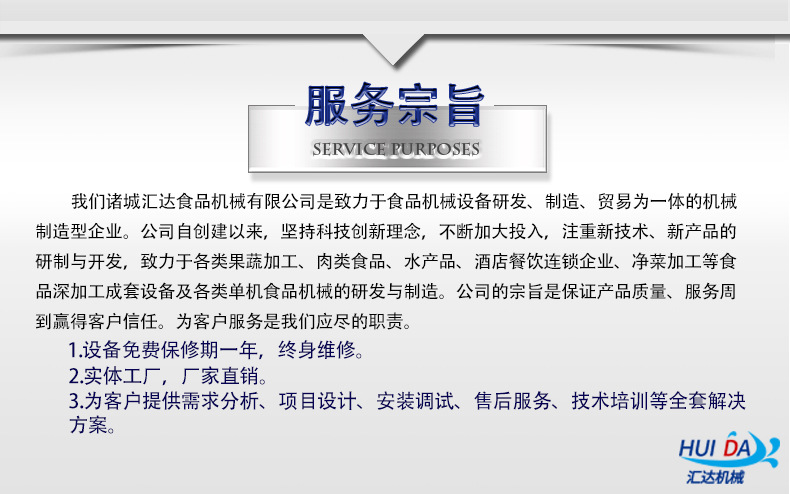 服务宗旨
SERVICE PURPOSES

我们诸城汇达食品机械有限公司是致力于食品机械设备研发、制造、贸易为一体的机械制造型企业。公司自创建以来，坚持科技创新理念，不断加大投入，注重新技术、新产品的研制与开发，致力于各类果蔬加工、肉类食品、水产品、酒店餐饮连锁企业、净菜加工等食品深加工成套设备及各类单机食品机械的研发与制造。公司的宗旨是保证产品质量、服务周到赢得客户信任。为客户服务是我们应尽的职责。

1.设备免费保修期一年，终身维修。
2.实体工厂，厂家直销。
3.为客户提供需求分析、项目设计、安装调试、售后服务、技术培训等全套解决方案。

HUI DA
汇达机械